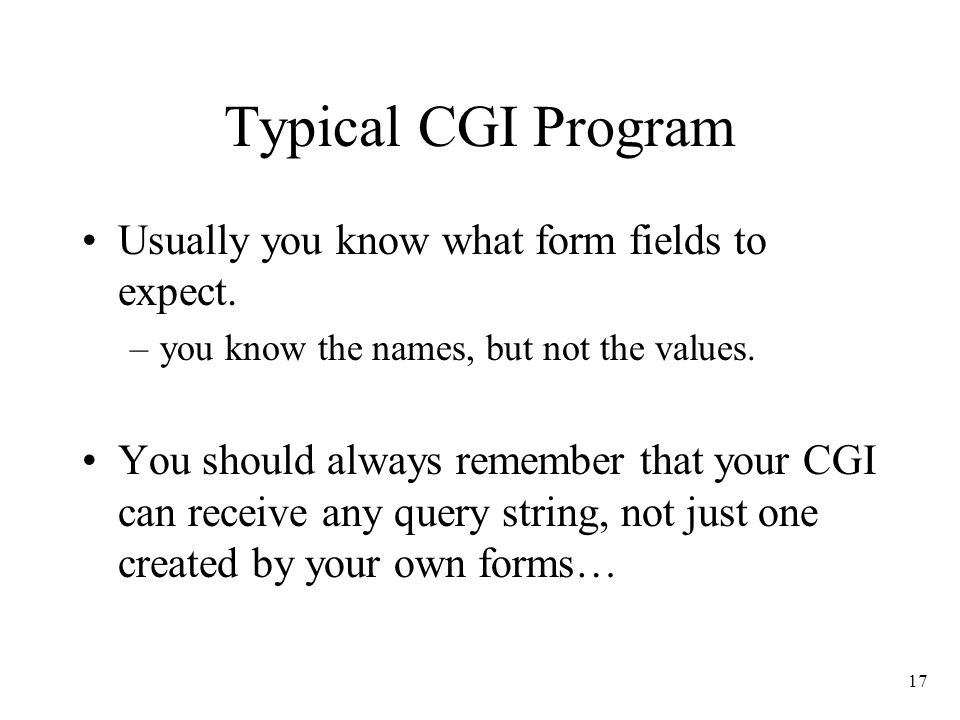 Typical CGI Program

• Usually you know what form fields to expect.
– you know the names, but not the values.

• You should always remember that your CGI can receive any query string, not just one created by your own forms…

17